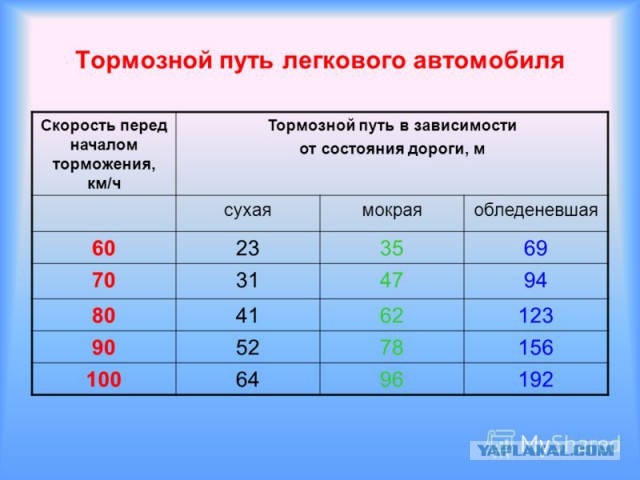 Тормозной путь легкового автомобиля

| Скорость перед началом торможения, км/ч | Тормозной путь в зависимости от состояния дороги, м | | |
|---|---|---|---|
| | сухая | мокрая | обледеневшая |
| 60 | 23 | 35 | 69 |
| 70 | 31 | 47 | 94 |
| 80 | 41 | 62 | 123 |
| 90 | 52 | 78 | 156 |
| 100 | 64 | 96 | 192 |

MyShared
YAPLAKAL.COM